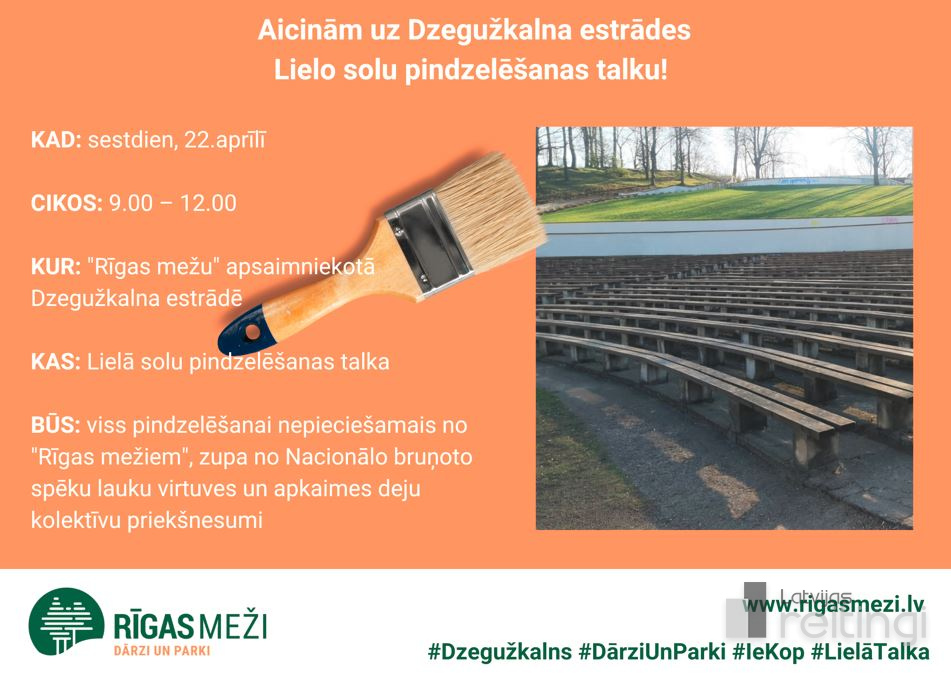 Aicinām uz Dzegužkalna estrādes
Lielo solu pindzelēšanas talku!

KAD: sestdien, 22.aprīlī

CIKOS: 9.00 – 12.00

KUR: "Rīgas mežu" apsaimniekotā Dzegužkalna estrādē

KAS: Lielā solu pindzelēšanas talka

BŪS: viss pindzelēšanai nepieciešamais no "Rīgas mežiem", zupa no Nacionālo bruņoto spēku lauku virtuves un apkaimes deju kolektīvu priekšnesumi

RĪGAS MEŽI
DĀRZI UN PARKI

Latvijas reitingi

www.rigasmezi.lv

#Dzegužkalns #DārziUnParki #IeKop #LielāTalka